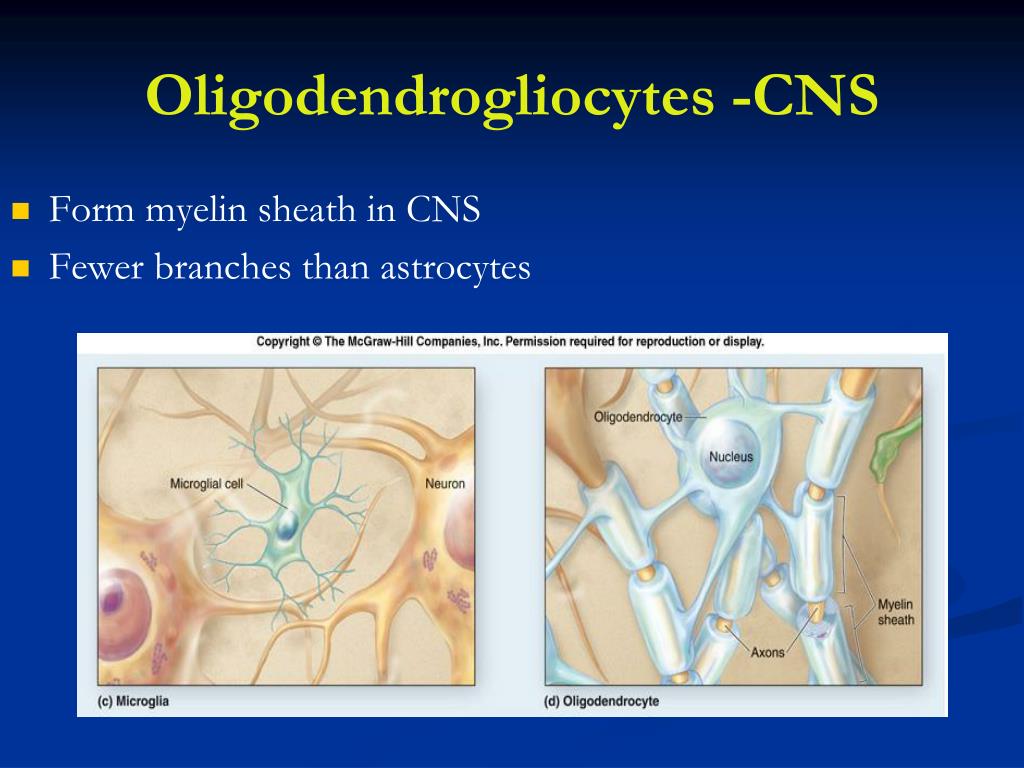 Oligodendrogliocytes -CNS

Form myelin sheath in CNS

Fewer branches than astrocytes

Copyright © The McGraw-Hill Companies, Inc. Permission required for reproduction or display.

Microglial cell

Neuron

(c) Microglia

Oligodendrocyte

Nucleus

Myelin sheath

Axons

(d) Oligodendrocyte